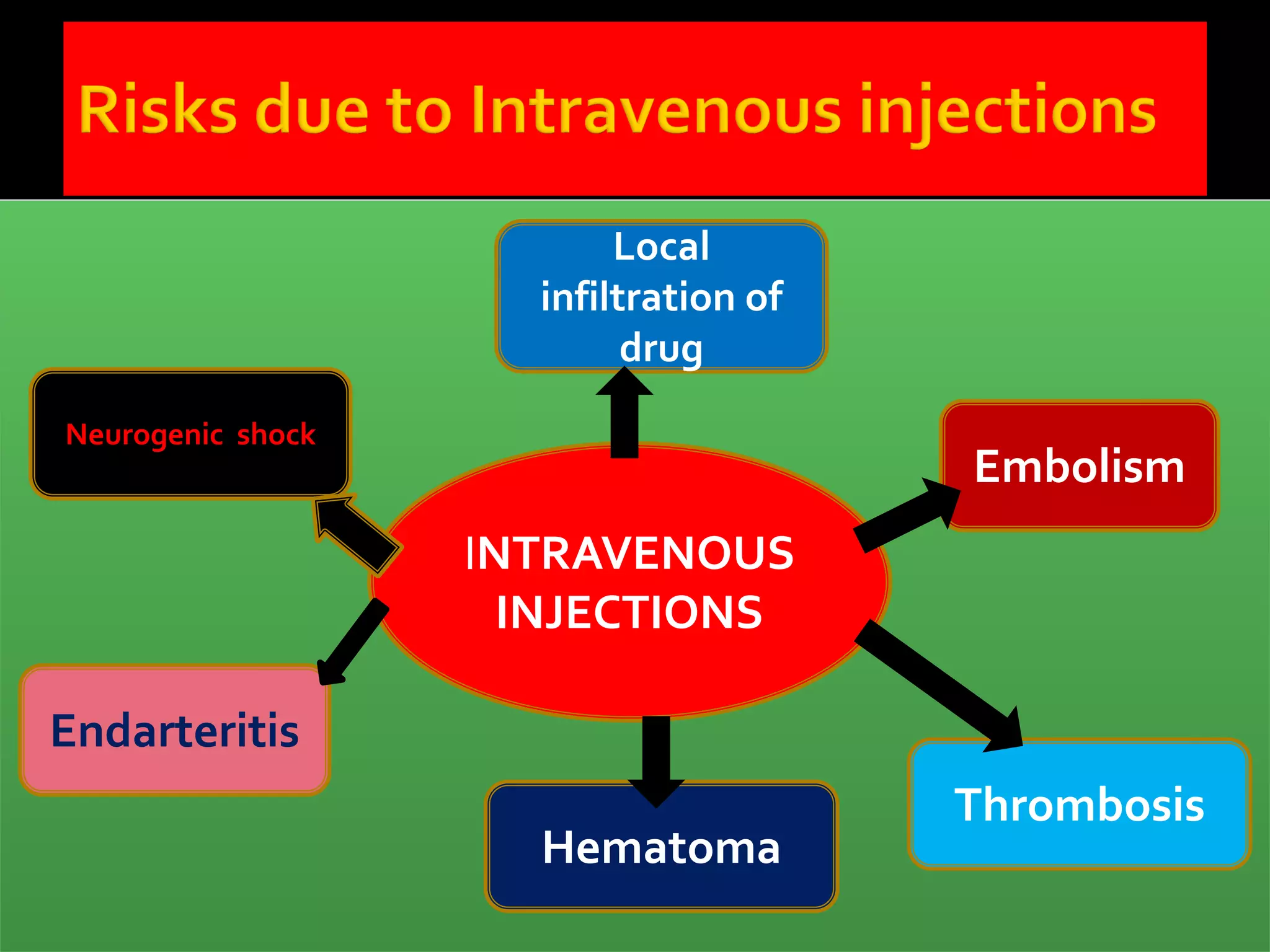 Risks due to Intravenous injections

Local infiltration of drug

Neurogenic shock

Embolism

INTRAVENOUS INJECTIONS

Endarteritis

Hematoma

Thrombosis